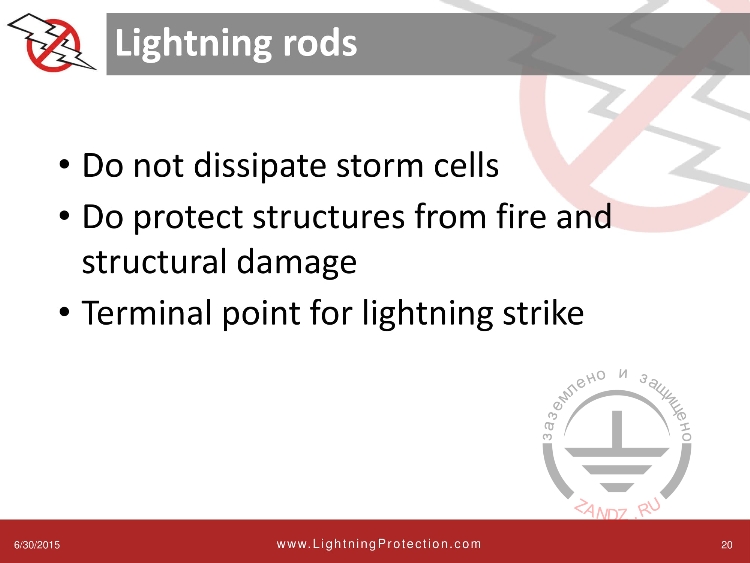 Lightning rods

• Do not dissipate storm cells
• Do protect structures from fire and structural damage
• Terminal point for lightning strike

заземлено и защищено
ZANDZ.RU

6/30/2015
www.LightningProtection.com
20